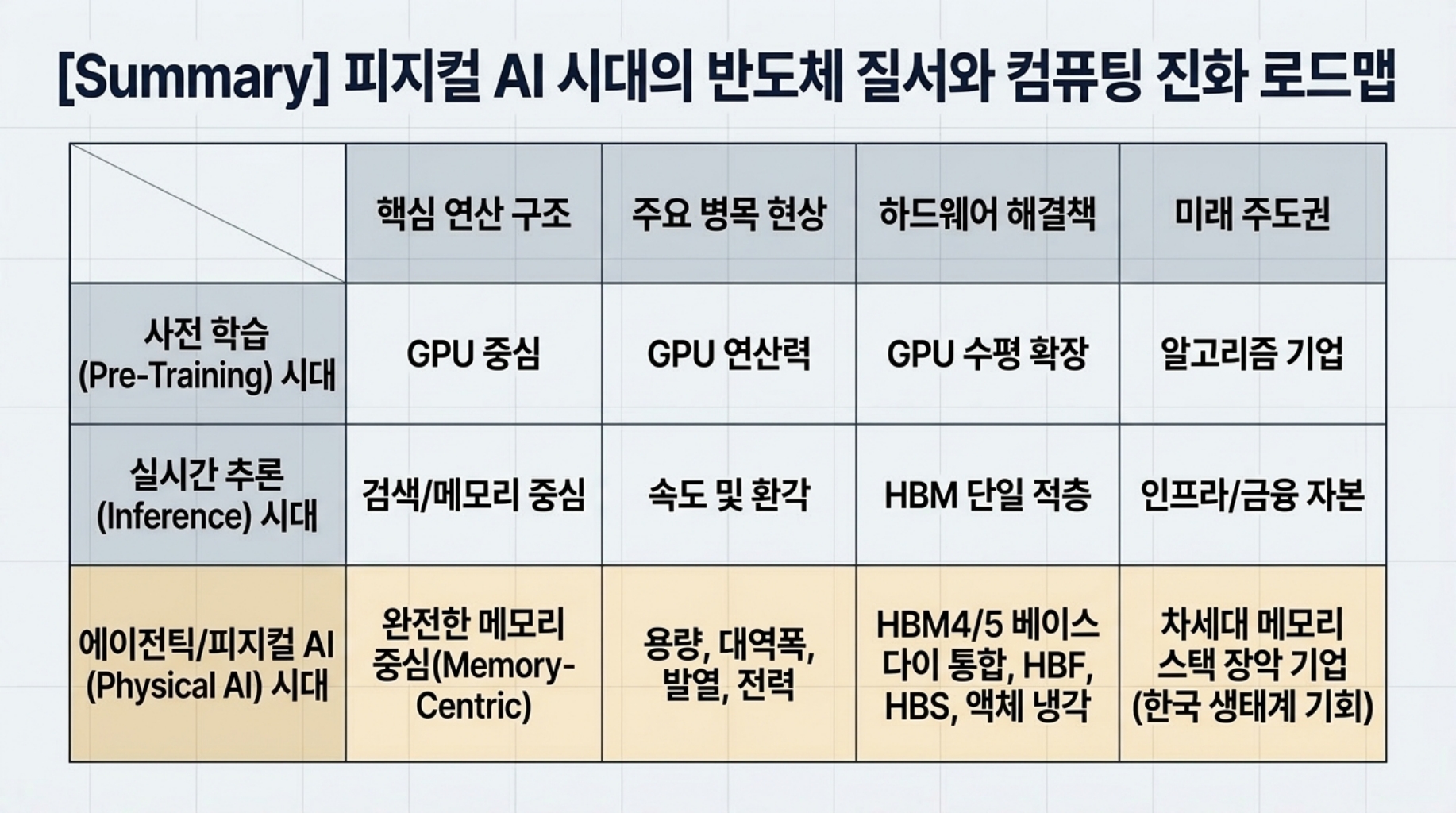 [Summary] 피지컬 AI 시대의 반도체 질서와 컴퓨팅 진화 로드맵

| | 핵심 연산 구조 | 주요 병목 현상 | 하드웨어 해결책 | 미래 주도권 |
|---|---|---|---|---|
| 사전 학습 (Pre-Training) 시대 | GPU 중심 | GPU 연산력 | GPU 수평 확장 | 알고리즘 기업 |
| 실시간 추론 (Inference) 시대 | 검색/메모리 중심 | 속도 및 환각 | HBM 단일 적층 | 인프라/금융 자본 |
| 에이전틱/피지컬 AI (Physical AI) 시대 | 완전한 메모리 중심(Memory-Centric) | 용량, 대역폭, 발열, 전력 | HBM4/5 베이스 다이 통합, HBF, HBS, 액체 냉각 | 차세대 메모리 스택 장악 기업 (한국 생태계 기회) |